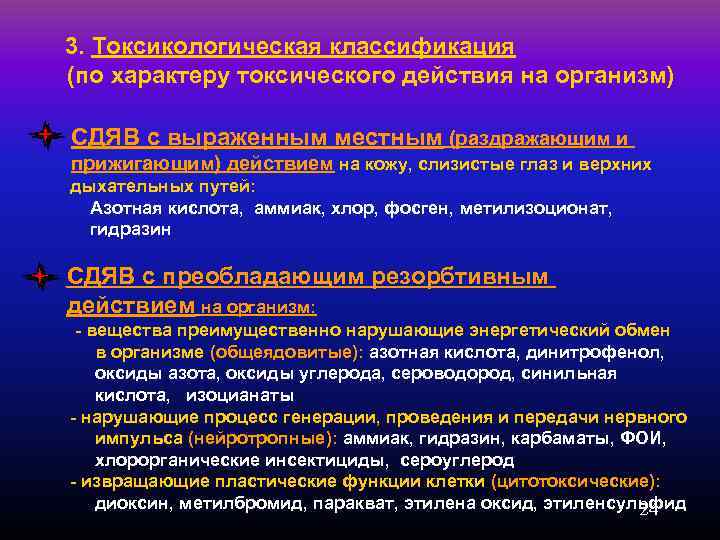 3. Токсикологическая классификация
(по характеру токсического действия на организм)

СДЯВ с выраженным местным (раздражающим и прижигающим) действием на кожу, слизистые глаз и верхних дыхательных путей:
Азотная кислота, аммиак, хлор, фосген, метилизоционат, гидразин

СДЯВ с преобладающим резорбтивным действием на организм:
- вещества преимущественно нарушающие энергетический обмен в организме (общеядовитые): азотная кислота, динитрофенол, оксиды азота, оксиды углерода, сероводород, синильная кислота, изоцианаты
- нарушающие процесс генерации, проведения и передачи нервного импульса (нейротропные): аммиак, гидразин, карбаматы, ФОИ, хлорорганические инсектициды, сероуглерод
- извращающие пластические функции клетки (цитотоксические): диоксин, метилбромид, паракват, этилена оксид, этиленсульфид

24